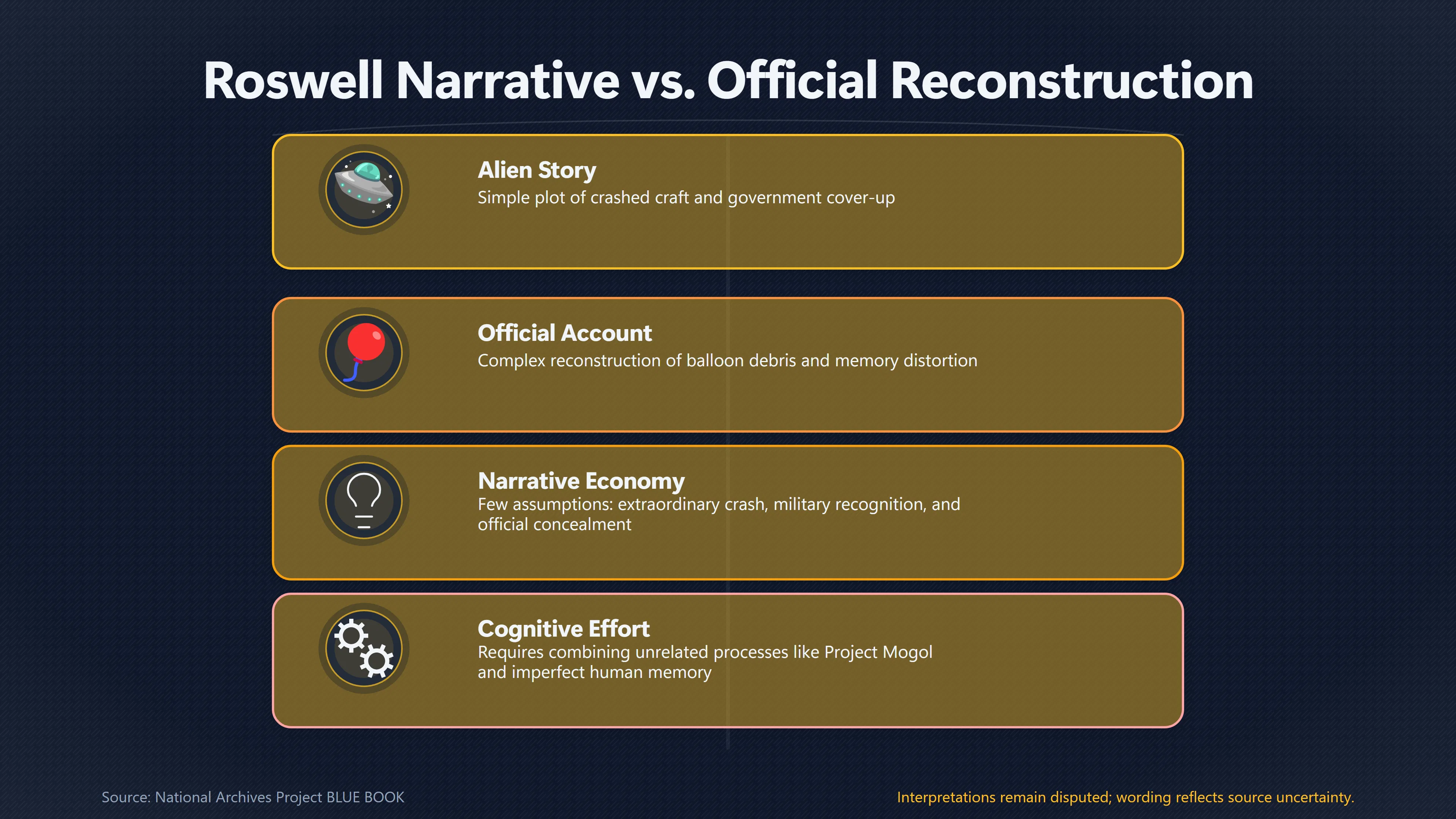 Roswell Narrative vs. Official Reconstruction

Alien Story
Simple plot of crashed craft and government cover-up

Official Account
Complex reconstruction of balloon debris and memory distortion

Narrative Economy
Few assumptions: extraordinary crash, military recognition, and official concealment

Cognitive Effort
Requires combining unrelated processes like Project Mogol and imperfect human memory

Source: National Archives Project BLUE BOOK

Interpretations remain disputed; wording reflects source uncertainty.